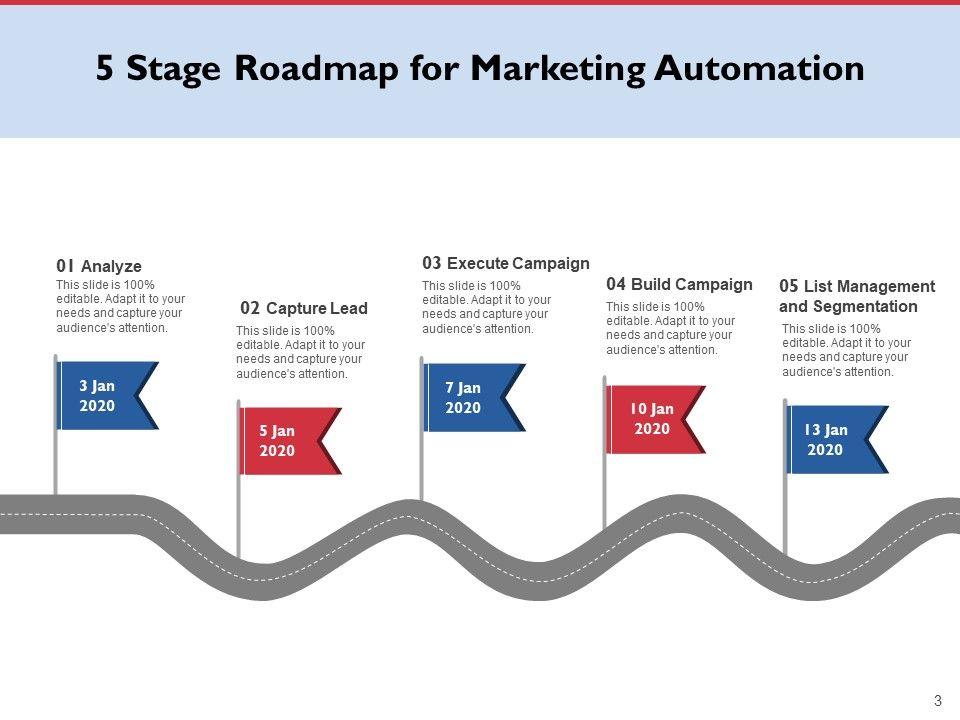 5 Stage Roadmap for Marketing Automation

01 Analyze
This slide is 100% editable. Adapt it to your needs and capture your audience's attention.

3 Jan 2020

02 Capture Lead
This slide is 100% editable. Adapt it to your needs and capture your audience's attention.

5 Jan 2020

03 Execute Campaign
This slide is 100% editable. Adapt it to your needs and capture your audience's attention.

7 Jan 2020

04 Build Campaign
This slide is 100% editable. Adapt it to your needs and capture your audience's attention.

10 Jan 2020

05 List Management and Segmentation
This slide is 100% editable. Adapt it to your needs and capture your audience's attention.

13 Jan 2020

3